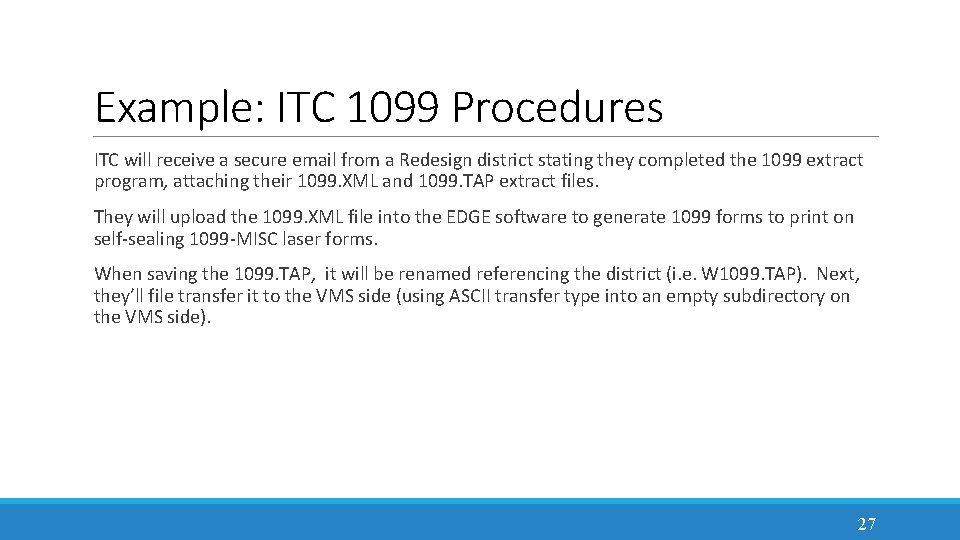 Example: ITC 1099 Procedures

ITC will receive a secure email from a Redesign district stating they completed the 1099 extract program, attaching their 1099.XML and 1099.TAP extract files.

They will upload the 1099.XML file into the EDGE software to generate 1099 forms to print on self-sealing 1099-MISC laser forms.

When saving the 1099.TAP, it will be renamed referencing the district (i.e. W1099.TAP). Next, they'll file transfer it to the VMS side (using ASCII transfer type into an empty subdirectory on the VMS side).

27